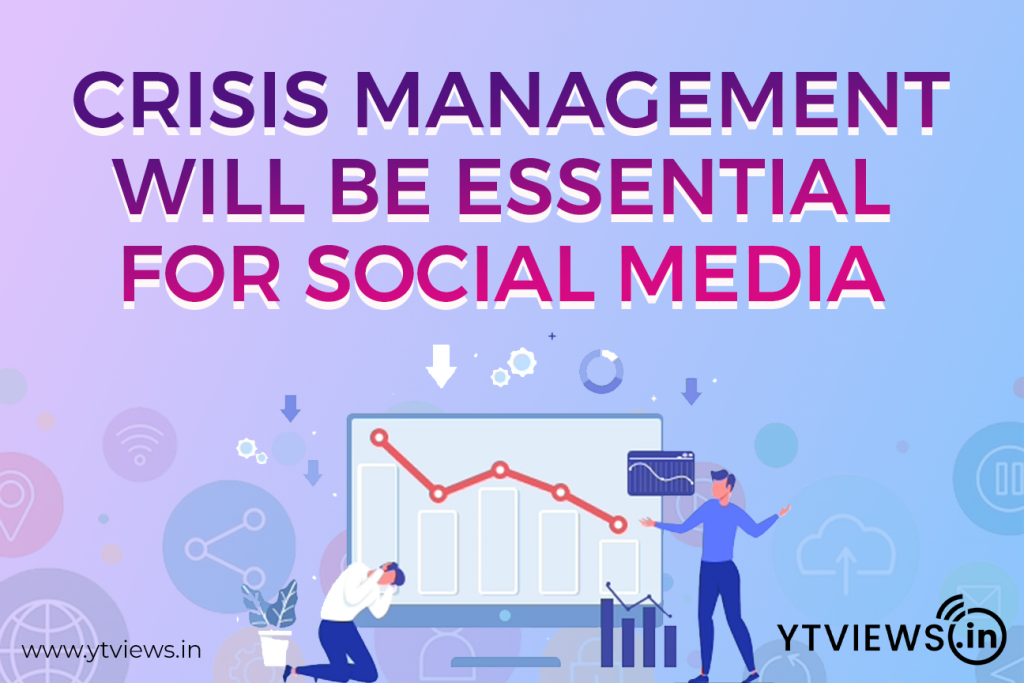 CRISIS MANAGEMENT WILL BE ESSENTIAL FOR SOCIAL MEDIA

www.ytviews.in

YTVIEWS.in